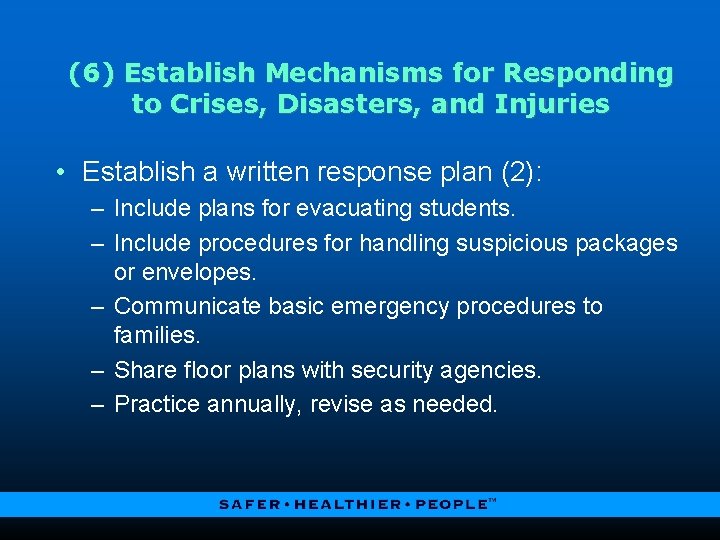 (6) Establish Mechanisms for Responding to Crises, Disasters, and Injuries

• Establish a written response plan (2):
– Include plans for evacuating students.
– Include procedures for handling suspicious packages or envelopes.
– Communicate basic emergency procedures to families.
– Share floor plans with security agencies.
– Practice annually, revise as needed.

SAFER • HEALTHIER • PEOPLE™